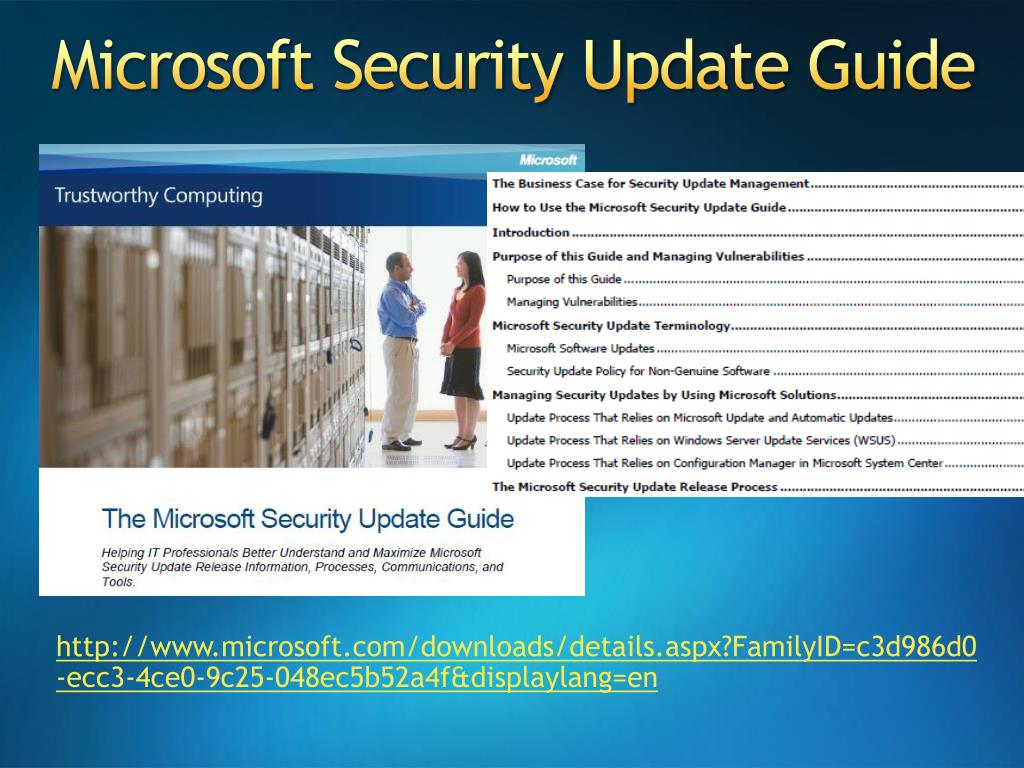 Microsoft Security Update Guide

Microsoft

Trustworthy Computing

The Microsoft Security Update Guide

Helping IT Professionals Better Understand and Maximize Microsoft Security Update Release Information, Processes, Communications, and Tools.

The Business Case for Security Update Management
How to Use the Microsoft Security Update Guide
Introduction
Purpose of this Guide and Managing Vulnerabilities
Purpose of this Guide
Managing Vulnerabilities
Microsoft Security Update Terminology
Microsoft Software Updates
Security Update Policy for Non-Genuine Software
Managing Security Updates by Using Microsoft Solutions
Update Process That Relies on Microsoft Update and Automatic Updates
Update Process That Relies on Windows Server Update Services (WSUS)
Update Process That Relies on Configuration Manager in Microsoft System Center
The Microsoft Security Update Release Process

http://www.microsoft.com/downloads/details.aspx?FamilyID=c3d986d0-ecc3-4ce0-9c25-048ec5b52a4f&displaylang=en